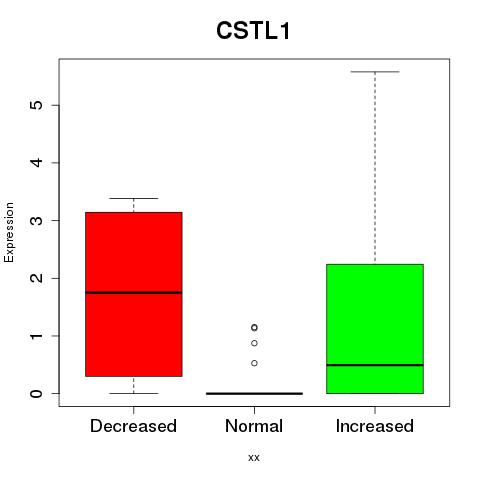 CSTL1

Expression

5
4
3
2
1
0

Decreased
Normal
Increased

xx